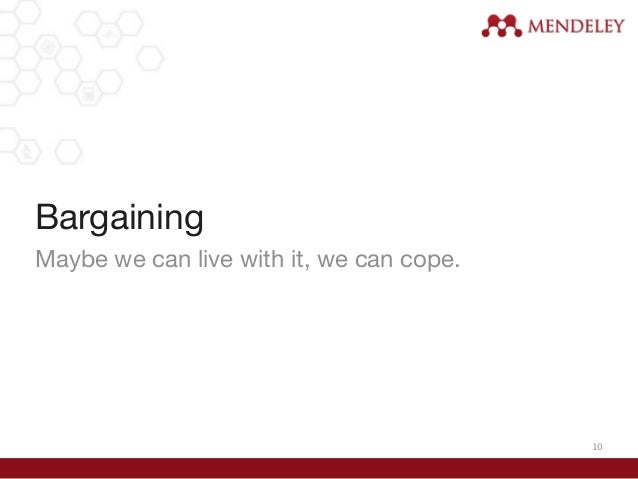 MENDELEY

Bargaining

Maybe we can live with it, we can cope.

10